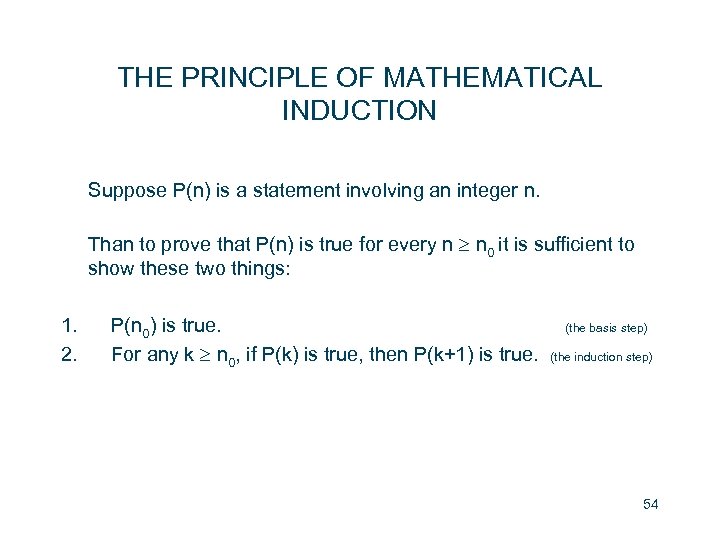 THE PRINCIPLE OF MATHEMATICAL INDUCTION

Suppose P(n) is a statement involving an integer n.

Than to prove that P(n) is true for every $n \geq n_0$ it is sufficient to show these two things:

1. $P(n_0)$ is true. (the basis step)
2. For any $k \geq n_0$, if P(k) is true, then P(k+1) is true. (the induction step)

54